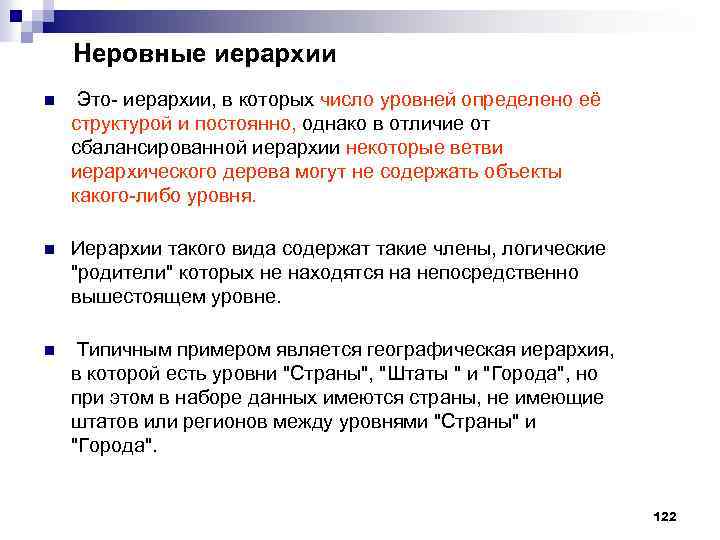 Неровные иерархии

Это- иерархии, в которых число уровней определено её структурой и постоянно, однако в отличие от сбалансированной иерархии некоторые ветви иерархического дерева могут не содержать объекты какого-либо уровня.

Иерархии такого вида содержат такие члены, логические "родители" которых не находятся на непосредственно вышестоящем уровне.

Типичным примером является географическая иерархия, в которой есть уровни "Страны", "Штаты " и "Города", но при этом в наборе данных имеются страны, не имеющие штатов или регионов между уровнями "Страны" и "Города".

122